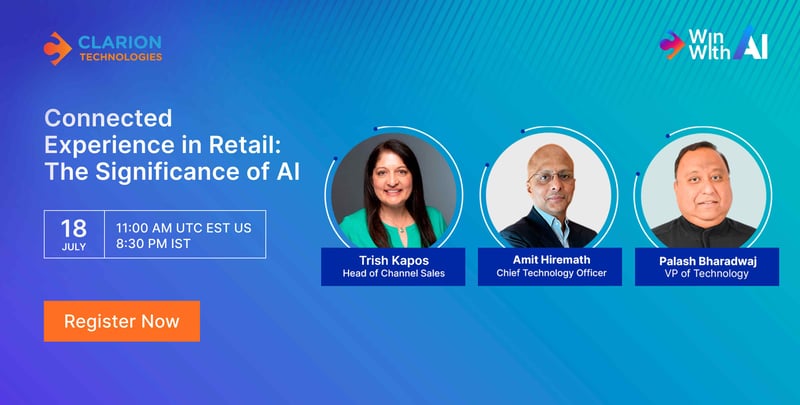 CLARION
TECHNOLOGIES

Win
With AI

Connected Experience in Retail: The Significance of AI

18
JULY

11:00 AM UTC EST US
8:30 PM IST

Register Now

Trish Kapos
Head of Channel Sales

Amit Hiremath
Chief Technology Officer

Palash Bharadwaj
VP of Technology